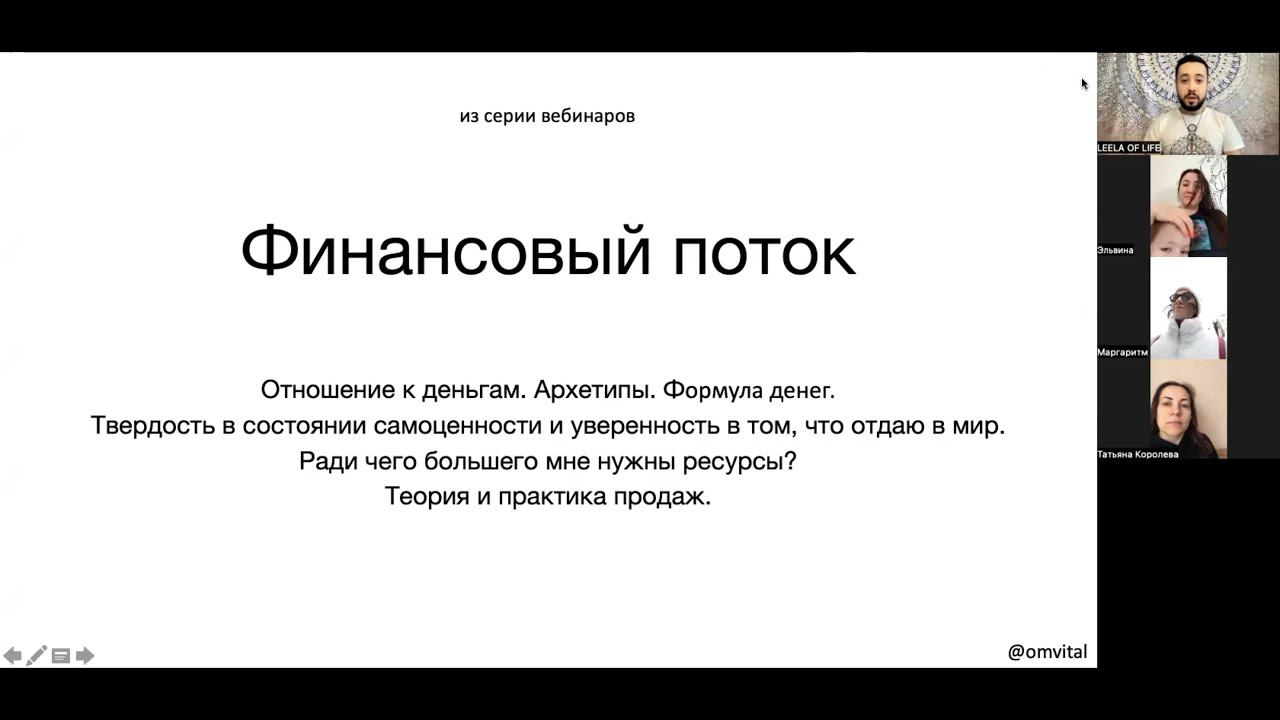 из серии вебинаров

Финансовый поток

Отношение к деньгам. Архетипы. Формула денег.
Твердость в состоянии самоценности и уверенность в том, что отдаю в мир.
Ради чего большего мне нужны ресурсы?
Теория и практика продаж.

@omvital

LEELA OF LIFE
Эльвина
Маргаритм
Татьяна Королева